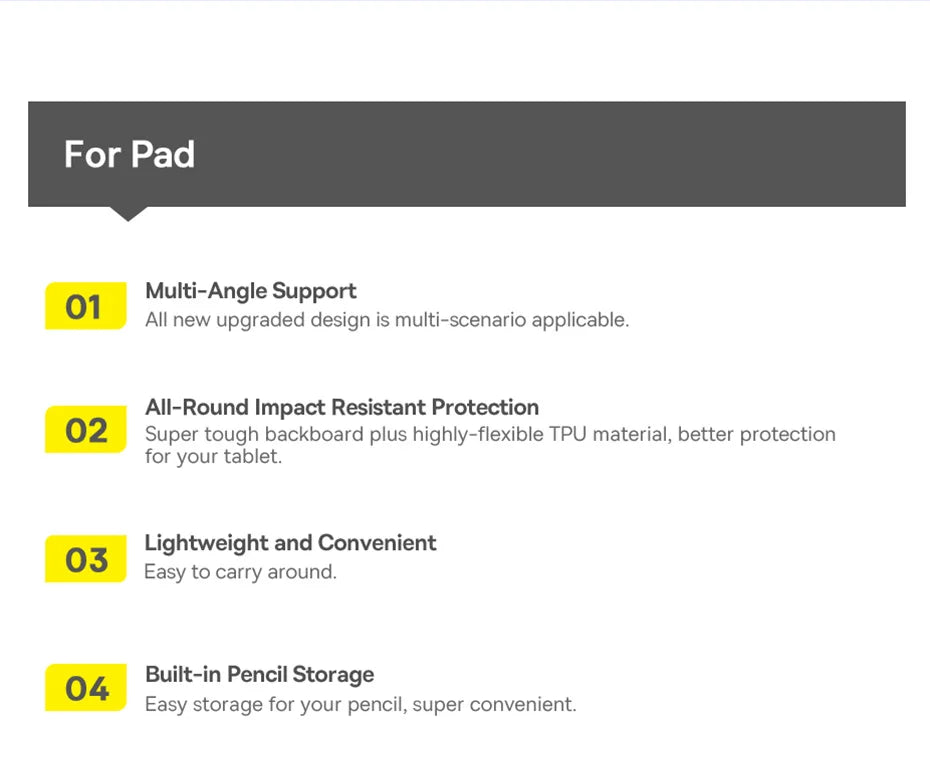 For Pad

01
Multi-Angle Support
All new upgraded design is multi-scenario applicable.

02
All-Round Impact Resistant Protection
Super tough backboard plus highly-flexible TPU material, better protection for your tablet.

03
Lightweight and Convenient
Easy to carry around.

04
Built-in Pencil Storage
Easy storage for your pencil, super convenient.